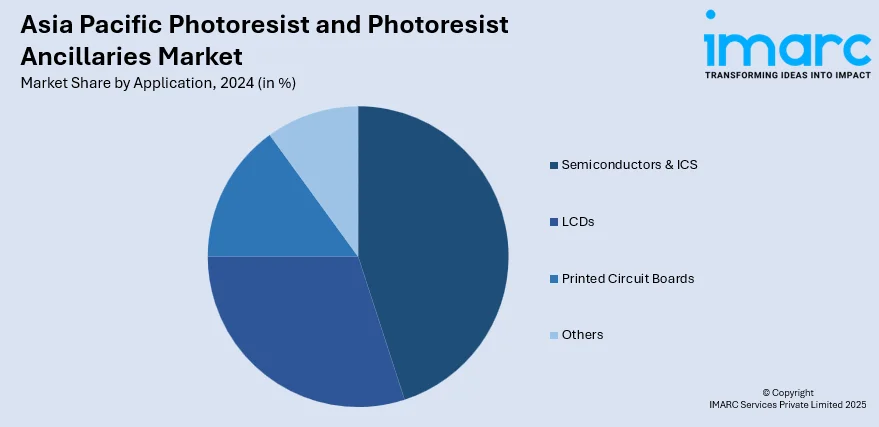 Asia Pacific Photoresist and Photoresist Ancillaries Market
Market Share by Application, 2024 (in %)

imarc
TRANSFORMING IDEAS INTO IMPACT

Semiconductors & ICS

LCDs

Printed Circuit Boards

Others

© Copyright
IMARC Services Private Limited 2025